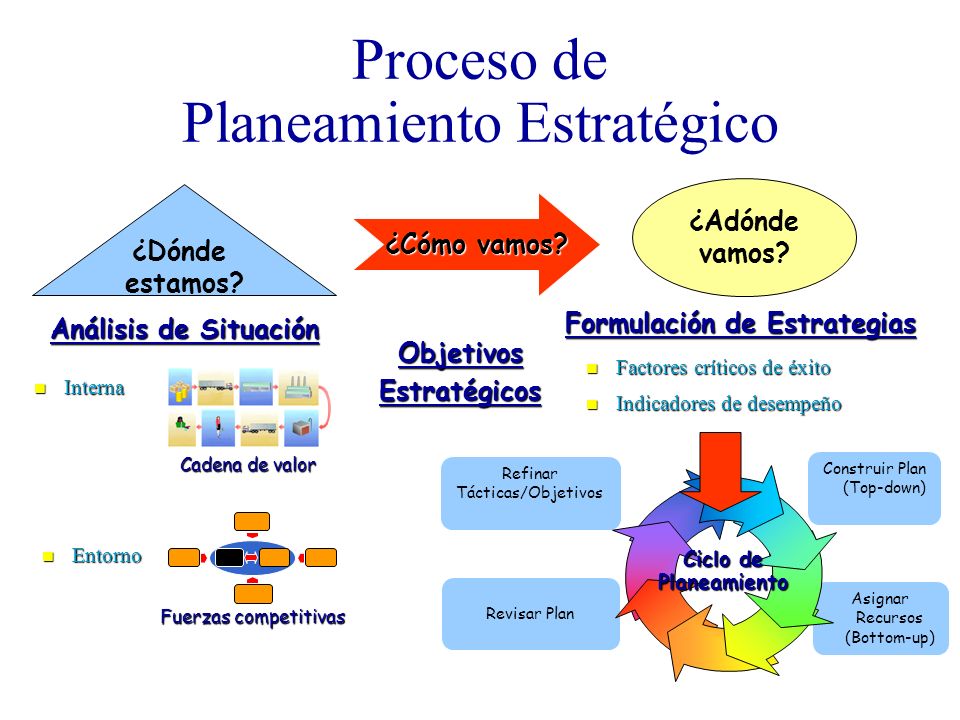 Proceso de
Planeamiento Estratégico

¿Dónde estamos?

¿Cómo vamos?

¿Adónde vamos?

Análisis de Situación

Interna

Cadena de valor

Entorno

Fuerzas competitivas

Objetivos Estratégicos

Formulación de Estrategias

Factores críticos de éxito

Indicadores de desempeño

Refinar Tácticas/Objetivos

Construir Plan (Top-down)

Ciclo de Planeamiento

Revisar Plan

Asignar Recursos (Bottom-up)